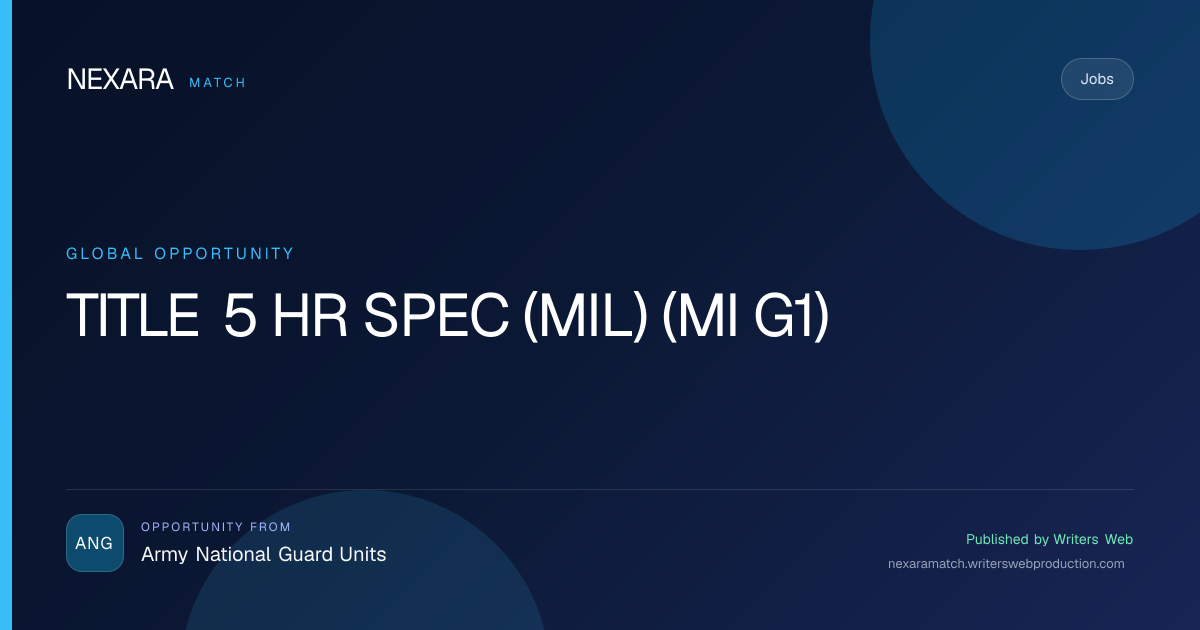 NEXARA MATCH

Jobs

GLOBAL OPPORTUNITY

TITLE 5 HR SPEC (MIL) (MI G1)

ANG

OPPORTUNITY FROM

Army National Guard Units

Published by Writers Web

nexaramatch.writerswebproduction.com